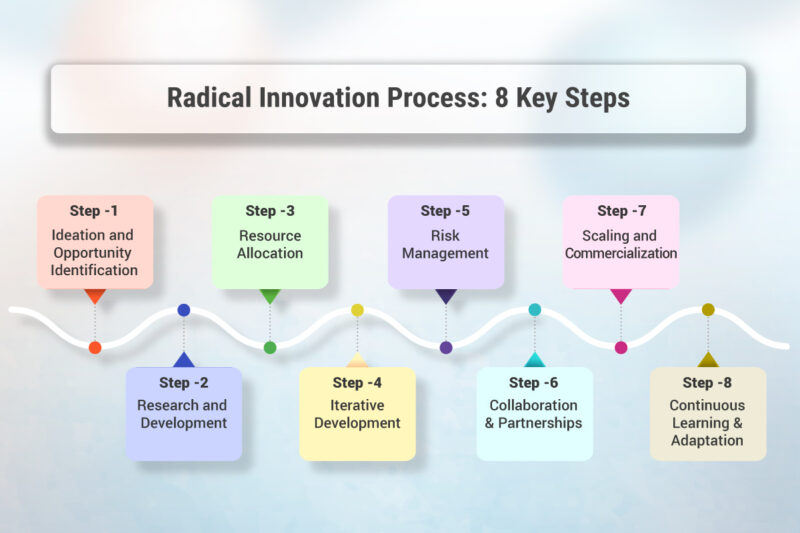 Radical Innovation Process: 8 Key Steps

Step -1
Ideation and Opportunity Identification

Step -2
Research and Development

Step -3
Resource Allocation

Step -4
Iterative Development

Step -5
Risk Management

Step -6
Collaboration & Partnerships

Step -7
Scaling and Commercialization

Step -8
Continuous Learning & Adaptation